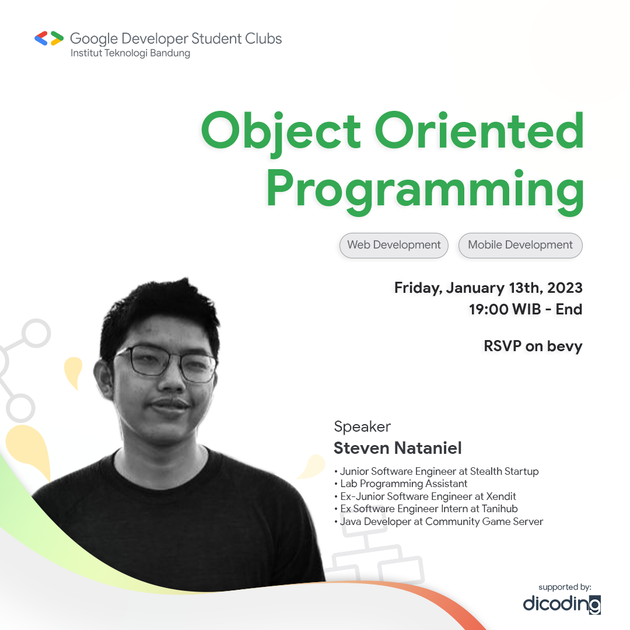 Google Developer Student Clubs
Institut Teknologi Bandung

Object Oriented Programming

Web Development
Mobile Development

Friday, January 13th, 2023
19:00 WIB - End

RSVP on bevy

Speaker
Steven Nataniel

• Junior Software Engineer at Stealth Startup
• Lab Programming Assistant
• Ex-Junior Software Engineer at Xendit
• Ex Software Engineer Intern at Tanihub
• Java Developer at Community Game Server

supported by:
dicoding